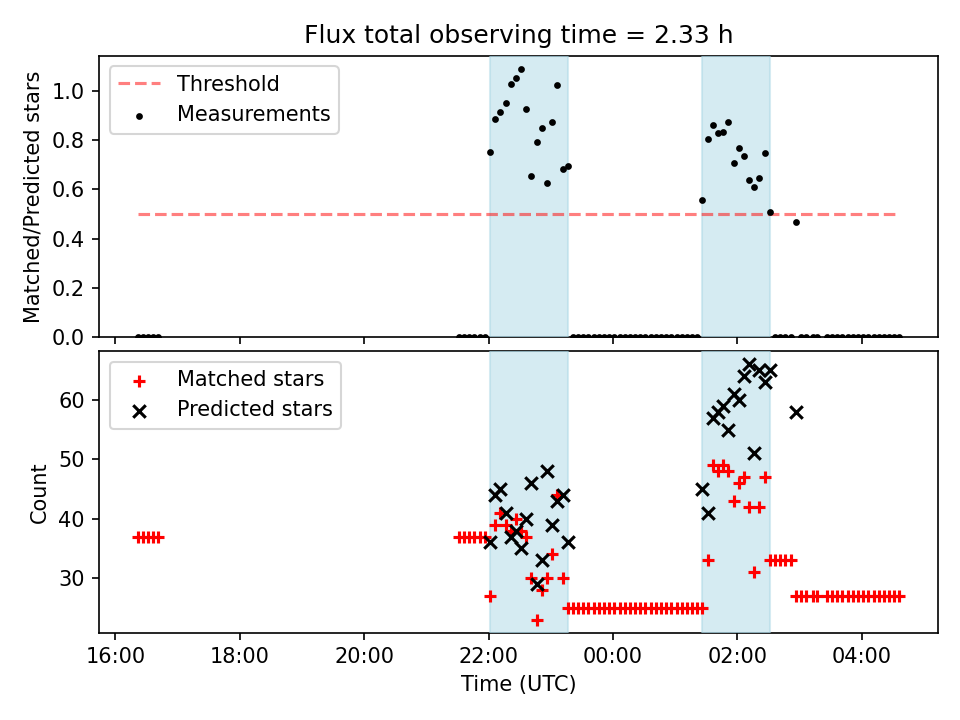 Flux total observing time = 2.33 h

Threshold
Measurements

Matched/Predicted stars

1.0
0.8
0.6
0.4
0.2
0.0

Matched stars
Predicted stars

Count

60
50
40
30

16:00
18:00
20:00
22:00
00:00
02:00
04:00

Time (UTC)